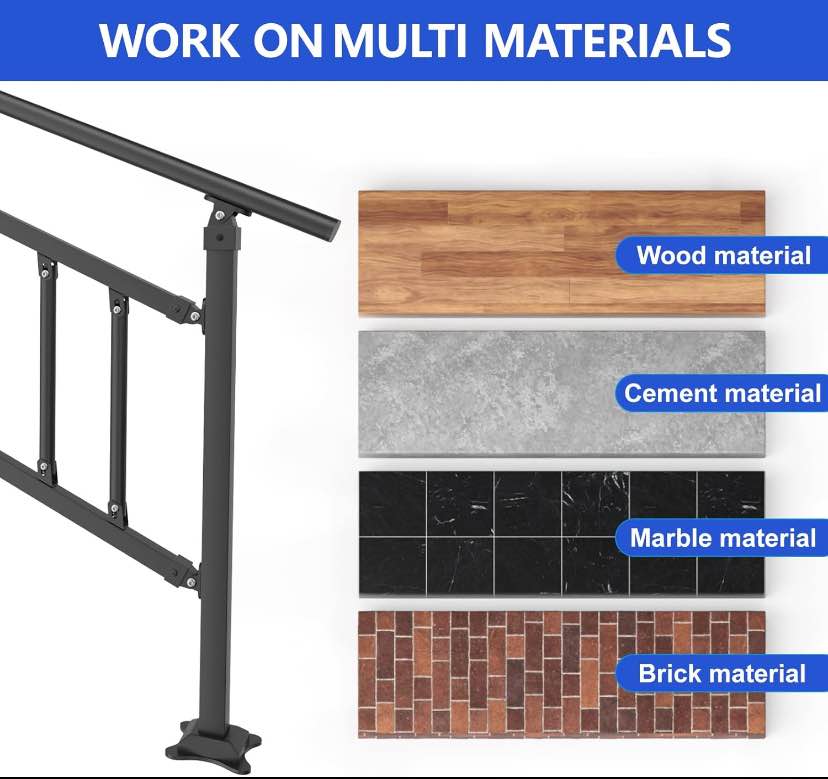 WORK ON MULTI MATERIALS

Wood material

Cement material

Marble material

Brick material